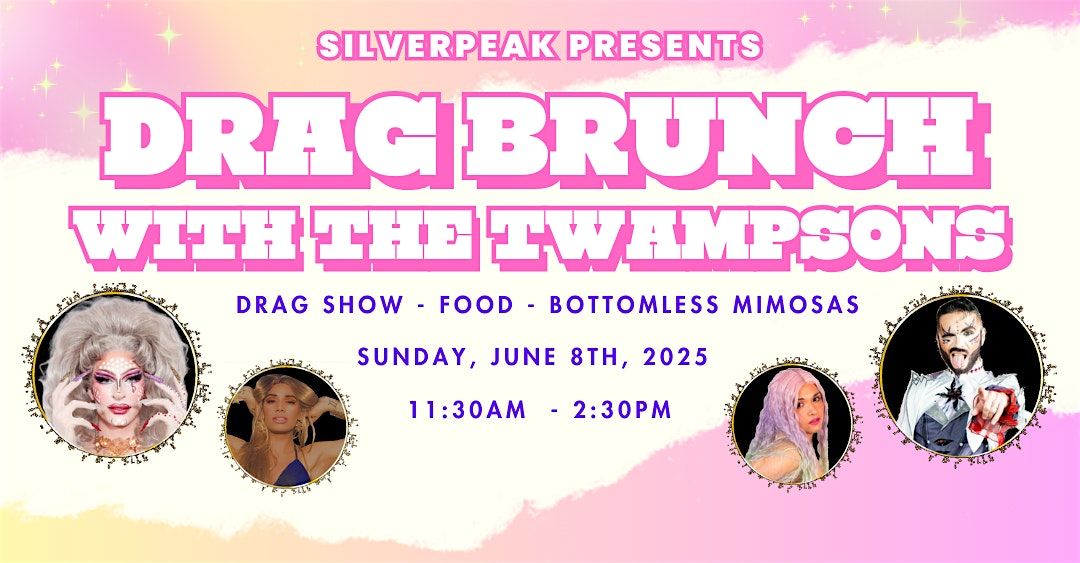 SILVERPEAK PRESENTS

DRAG BRUNCH WITH THE TWAMPSONS

DRAG SHOW - FOOD - BOTTOMLESS MIMOSAS

SUNDAY, JUNE 8TH, 2025

11:30AM - 2:30PM